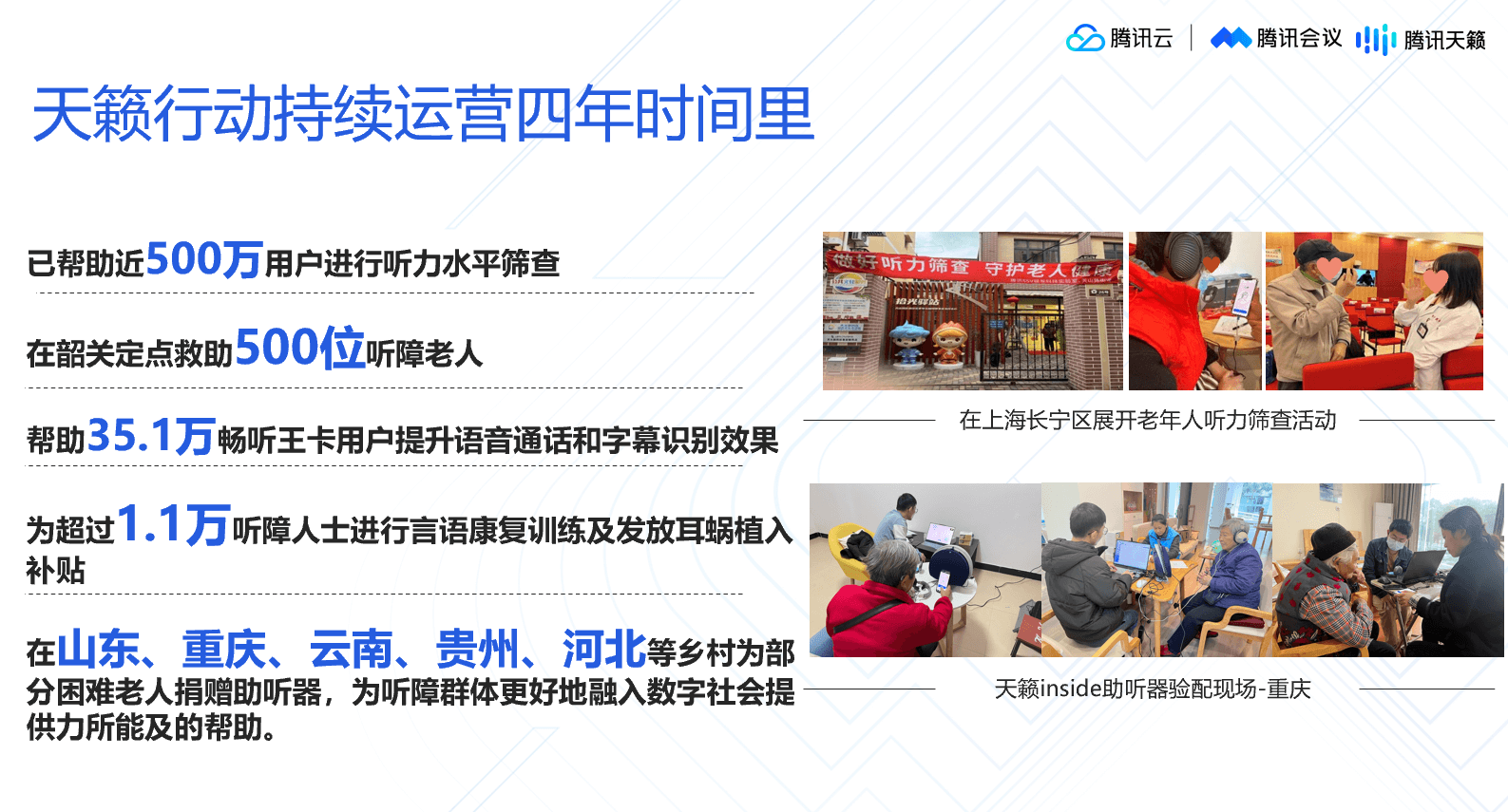 腾讯云 | 腾讯会议 腾讯天籁

天籁行动持续运营四年时间里

已帮助近500万用户进行听力水平筛查

在韶关定点救助500位听障老人

帮助35.1万畅听王卡用户提升语音通话和字幕识别效果

为超过1.1万听障人士进行言语康复训练及发放耳蜗植入补贴

在山东、重庆、云南、贵州、河北等乡村为部分困难老人捐赠助听器，为听障群体更好地融入数字社会提供力所能及的帮助。

做好听力筛查 守护老人健康

拾光驿站

在上海长宁区展开老年人听力筛查活动

天籁inside助听器验配现场-重庆